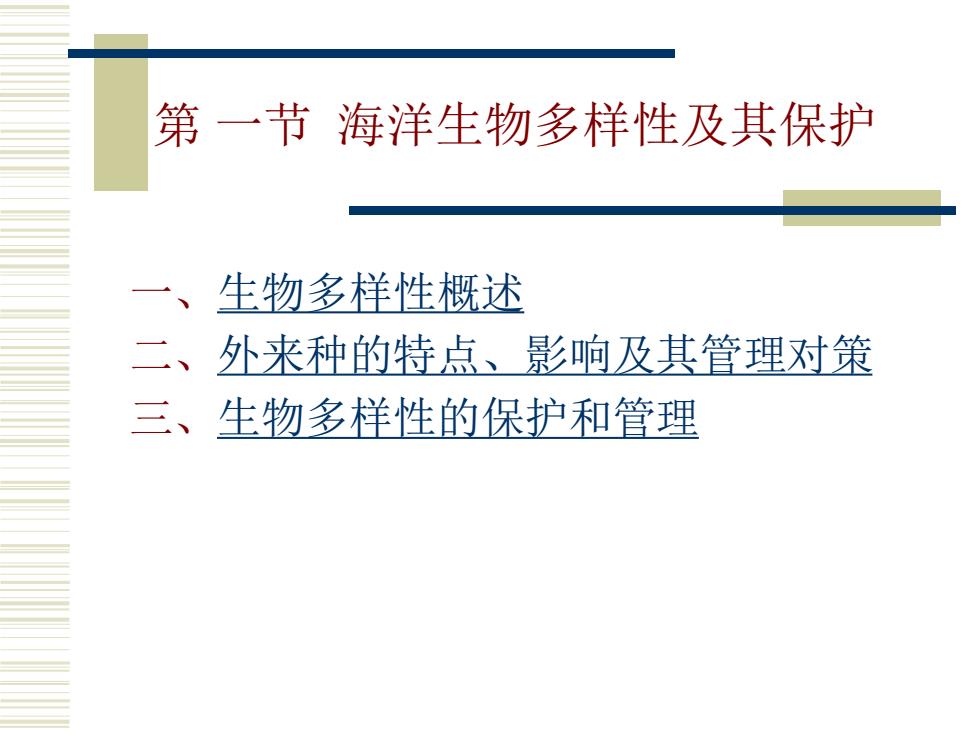 第 一节 海洋生物多样性及其保护

一、生物多样性概述
二、外来种的特点、影响及其管理对策
三、生物多样性的保护和管理